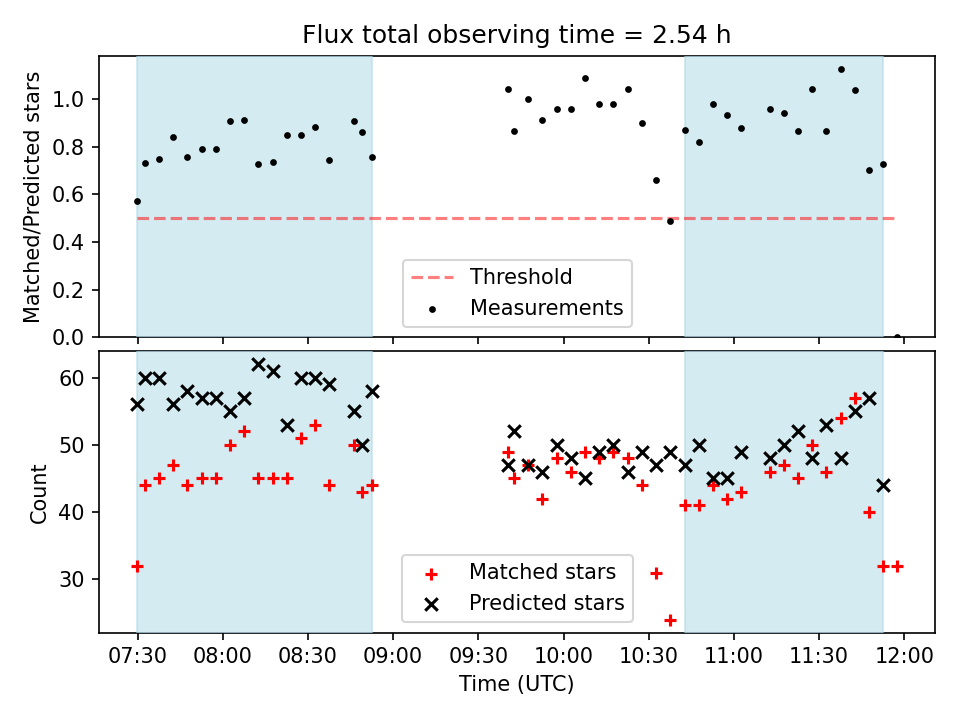 Flux total observing time = 2.54 h

Matched/Predicted stars

1.0
0.8
0.6
0.4
0.2
0.0

Threshold
Measurements

Count

60
50
40
30

Matched stars
Predicted stars

07:30 08:00 08:30 09:00 09:30 10:00 10:30 11:00 11:30 12:00
Time (UTC)